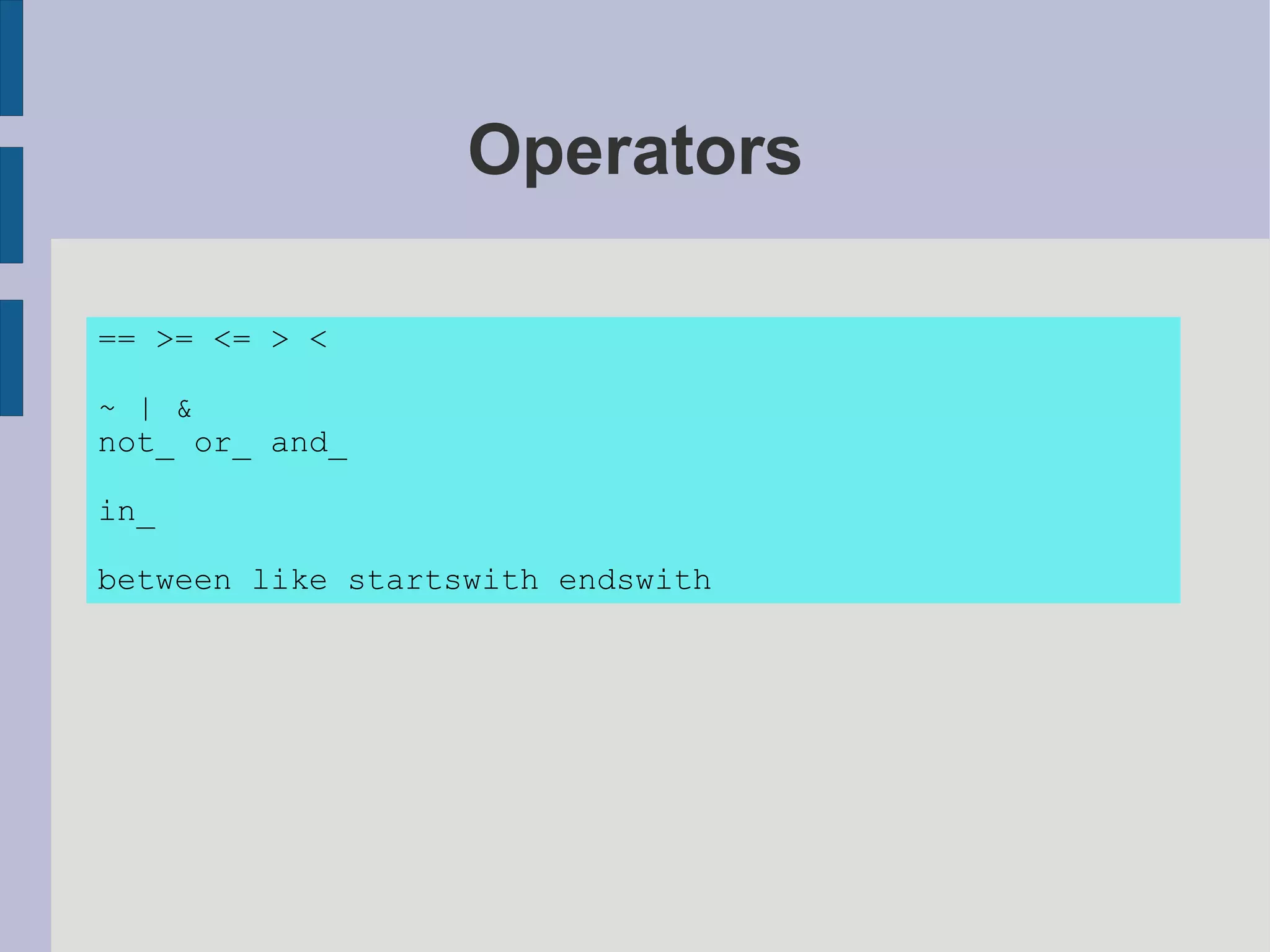 Operators

== >= <= > <

~ | &
not_ or_ and_

in_

between like startswith endswith